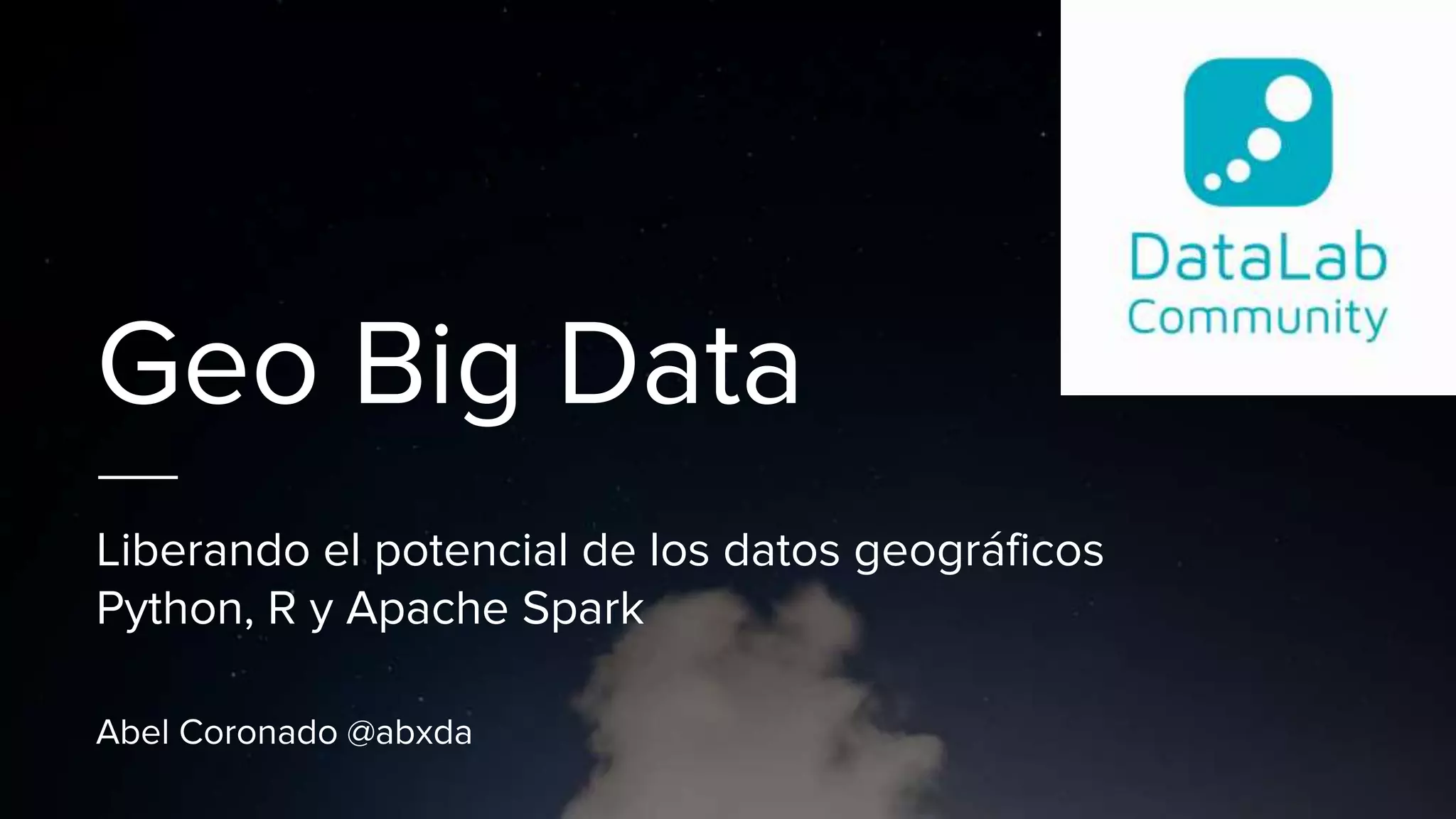 DataLab Community

Geo Big Data

Liberando el potencial de los datos geográficos
Python, R y Apache Spark

Abel Coronado @abxda